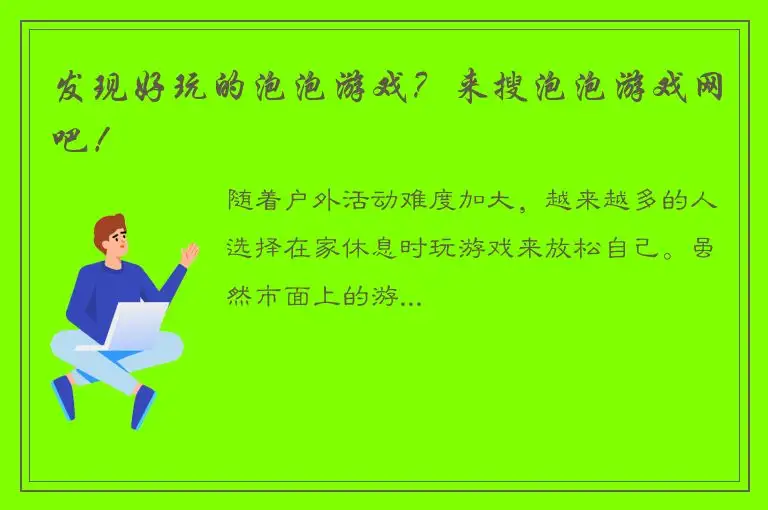 发现好玩的泡泡游戏？来搜泡泡游戏网吧！

随着户外活动难度加大，越来越多的人选择在家休息时玩游戏来放松自己。虽然市面上的游...